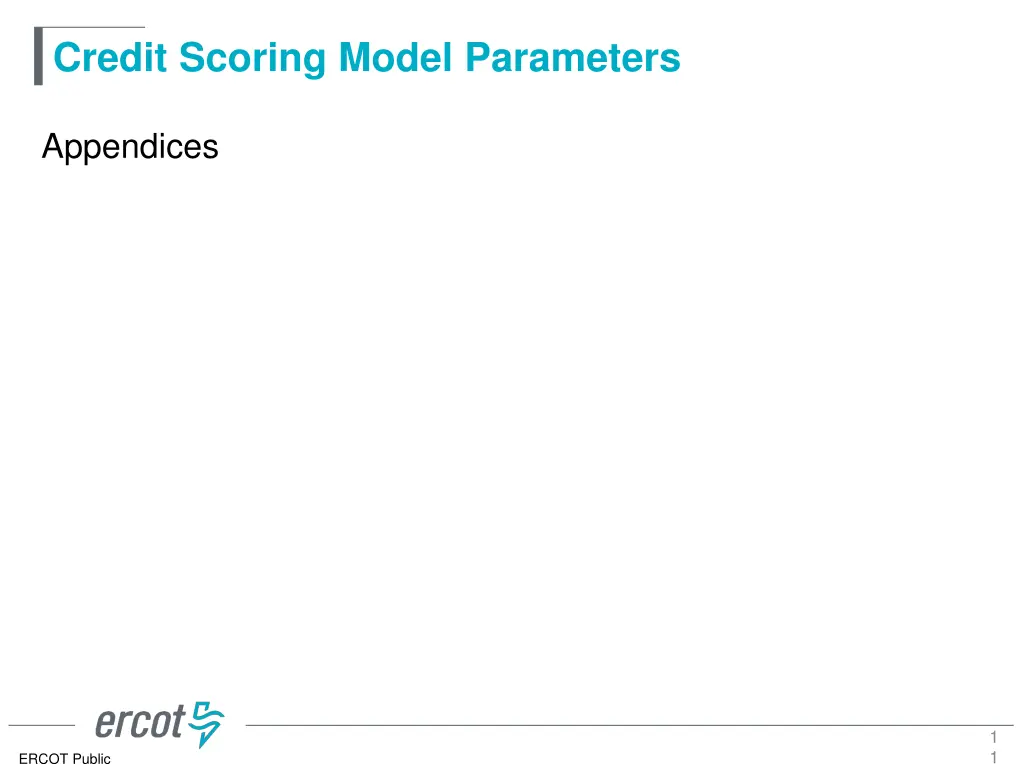 Credit Scoring Model Parameters

Appendices

ercot

ERCOT Public

1
1